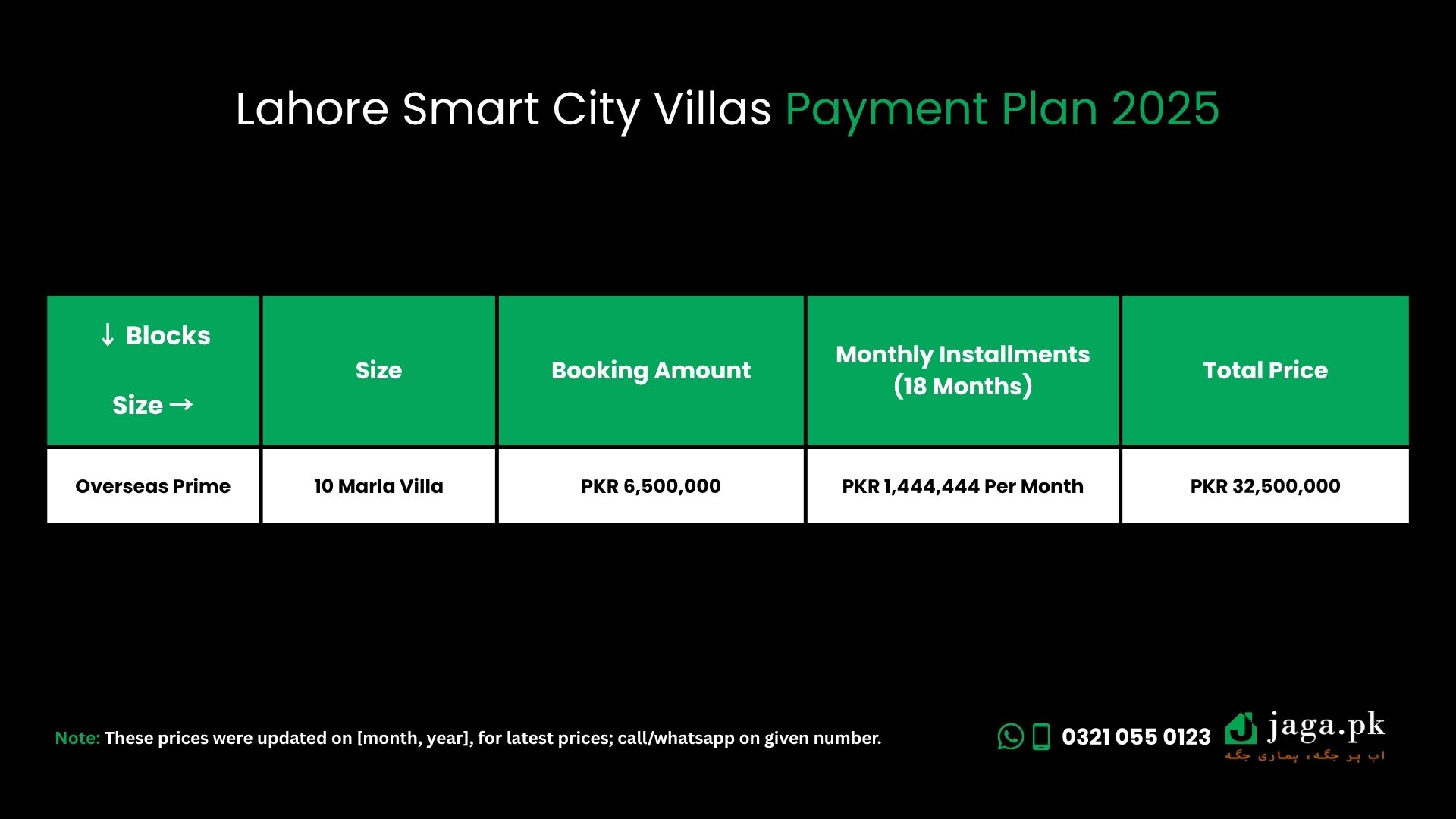 Lahore Smart City Villas Payment Plan 2025

| ↓ Blocks Size → | Size | Booking Amount | Monthly Installments (18 Months) | Total Price |
|---|---|---|---|---|
| Overseas Prime | 10 Marla Villa | PKR 6,500,000 | PKR 1,444,444 Per Month | PKR 32,500,000 |

Note: These prices were updated on [month, year], for latest prices; call/whatsapp on given number.

0321 055 0123

jaga.pk
اب ہر جگہ، ہماری جگہ